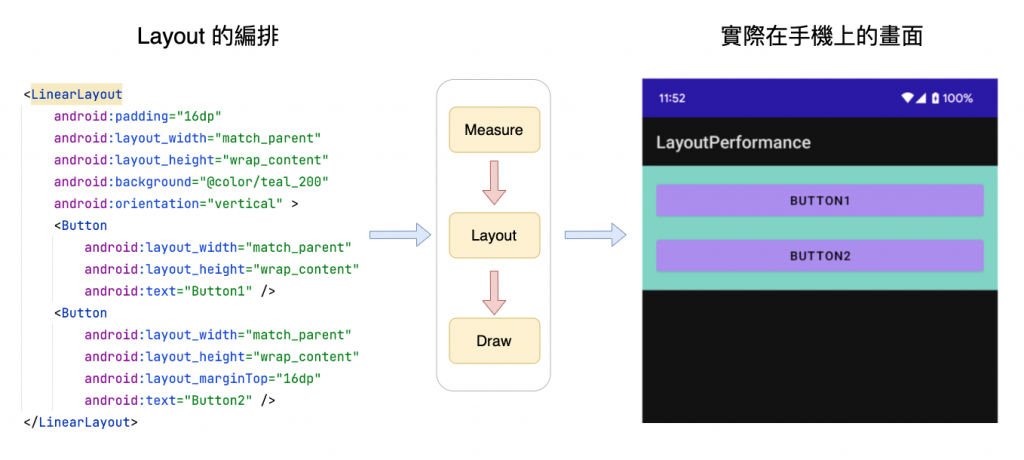 Layout 的編排

<LinearLayout
android:padding="16dp"
android:layout_width="match_parent"
android:layout_height="wrap_content"
android:background="@color/teal_200"
android:orientation="vertical" >
<Button
android:layout_width="match_parent"
android:layout_height="wrap_content"
android:text="Button1" />
<Button
android:layout_width="match_parent"
android:layout_height="wrap_content"
android:layout_marginTop="16dp"
android:text="Button2" />
</LinearLayout>

Measure

Layout

Draw

實際在手機上的畫面

11:52

100%

LayoutPerformance

BUTTON1

BUTTON2